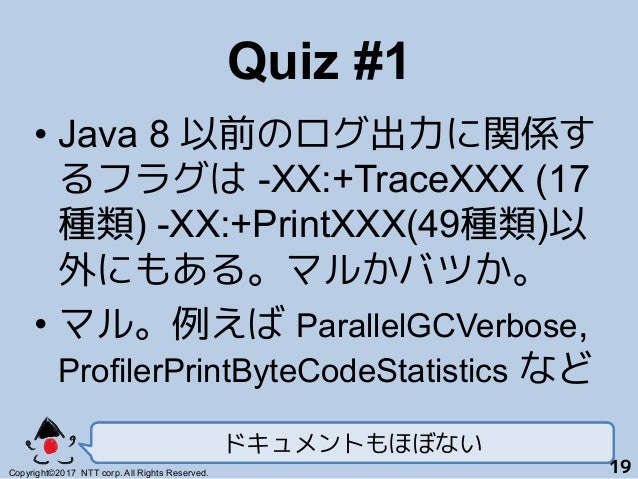 Quiz #1

• Java 8 以前のログ出力に関係するフラグは -XX:+TraceXXX (17種類) -XX:+PrintXXX(49種類)以外にもある。マルかバツか。

• マル。例えば ParallelGCVerbose, ProfilerPrintByteCodeStatistics など

ドキュメントもほぼない

Copyright©2017 NTT corp. All Rights Reserved.

19